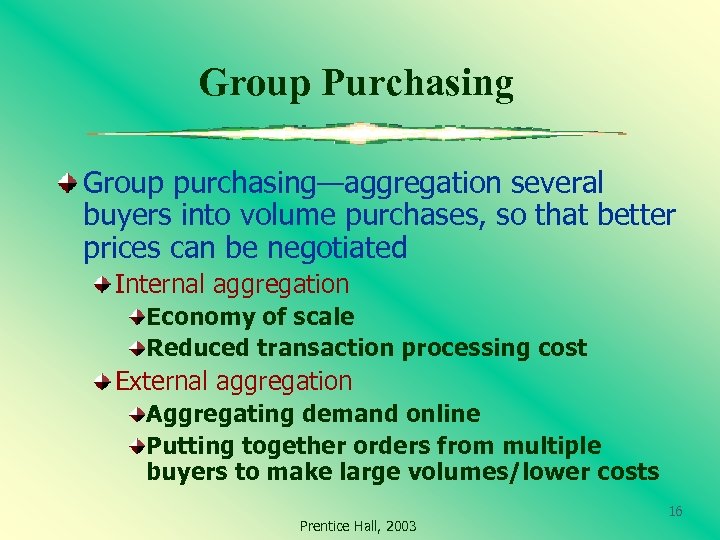 Group Purchasing

Group purchasing—aggregation several buyers into volume purchases, so that better prices can be negotiated

Internal aggregation

Economy of scale

Reduced transaction processing cost

External aggregation

Aggregating demand online

Putting together orders from multiple buyers to make large volumes/lower costs

16

Prentice Hall, 2003